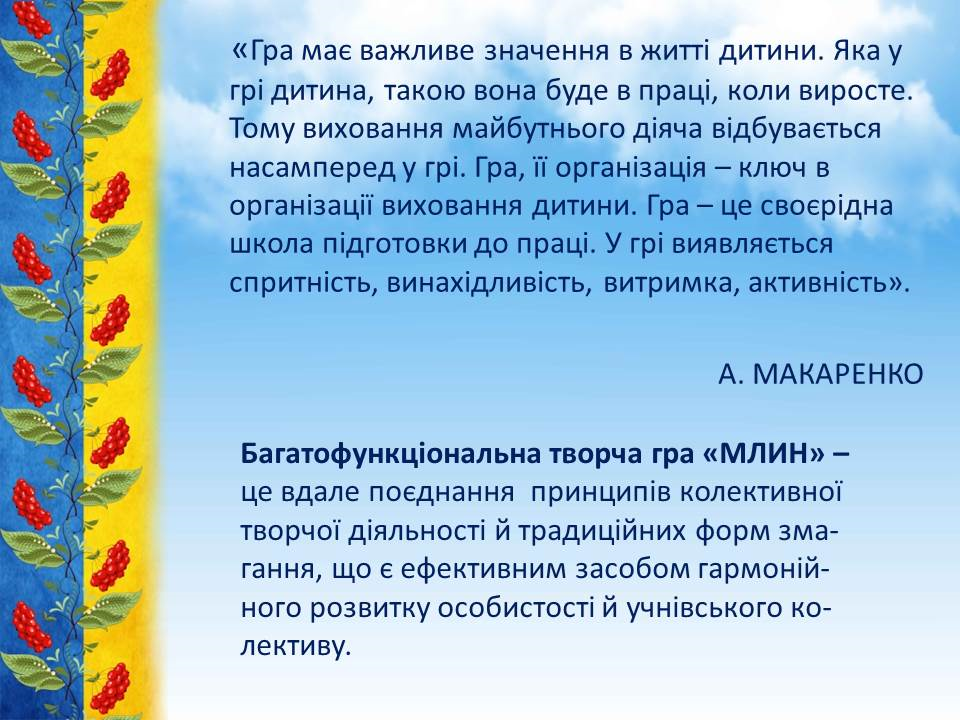 «Гра має важливе значення в житті дитини. Яка у грі дитина, такою вона буде в праці, коли виросте. Тому виховання майбутнього діяча відбувається насамперед у грі. Гра, її організація – ключ в організації виховання дитини. Гра – це своєрідна школа підготовки до праці. У грі виявляється спритність, винахідливість, витримка, активність».

А. МАКАРЕНКО

Багатофункціональна творча гра «МЛИН» – це вдале поєднання принципів колективної творчої діяльності й традиційних форм змагання, що є ефективним засобом гармонійного розвитку особистості й учнівського колективу.